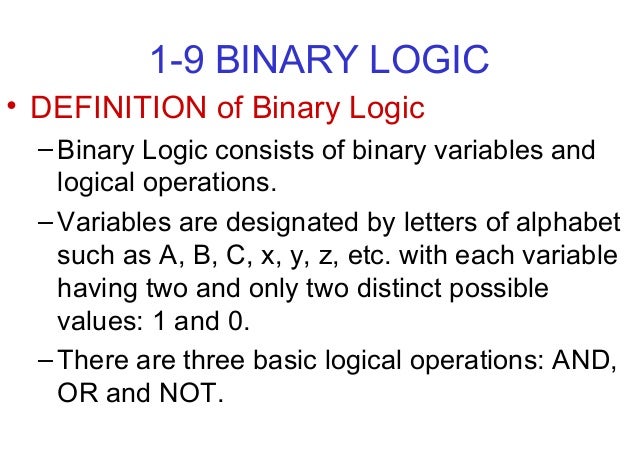 1-9 BINARY LOGIC

• DEFINITION of Binary Logic

– Binary Logic consists of binary variables and logical operations.

– Variables are designated by letters of alphabet such as A, B, C, x, y, z, etc. with each variable having two and only two distinct possible values: 1 and 0.

– There are three basic logical operations: AND, OR and NOT.